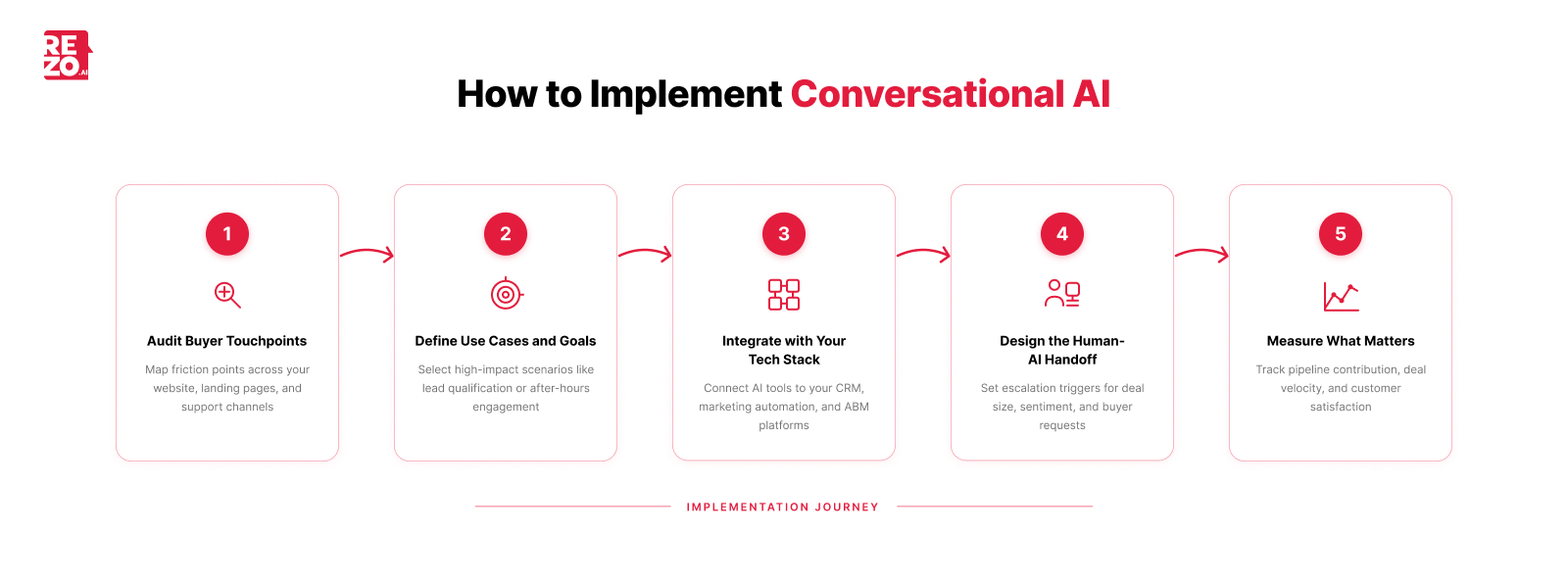 REZO.AI

How to Implement Conversational AI

1

Audit Buyer Touchpoints

Map friction points across your website, landing pages, and support channels

2

Define Use Cases and Goals

Select high-impact scenarios like lead qualification or after-hours engagement

3

Integrate with Your Tech Stack

Connect AI tools to your CRM, marketing automation, and ABM platforms

4

Design the Human-AI Handoff

Set escalation triggers for deal size, sentiment, and buyer requests

5

Measure What Matters

Track pipeline contribution, deal velocity, and customer satisfaction

IMPLEMENTATION JOURNEY